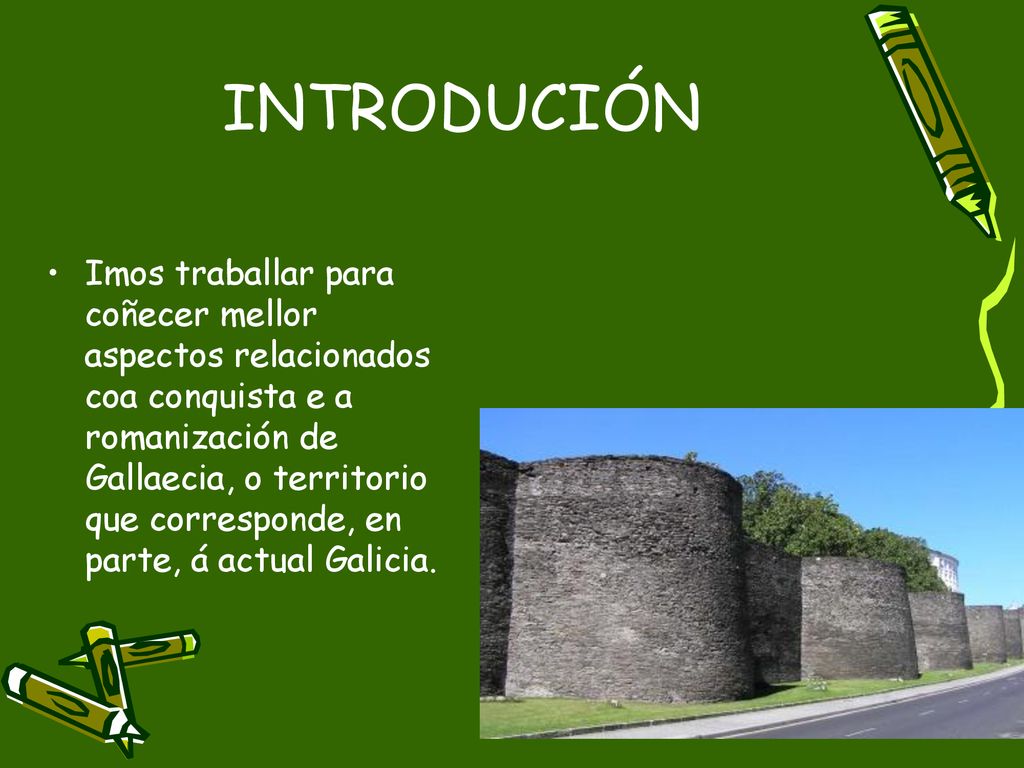 INTRODUCIÓN

• Imos traballar para coñecer mellor aspectos relacionados coa conquista e a romanización de Gallaecia, o territorio que corresponde, en parte, á actual Galicia.